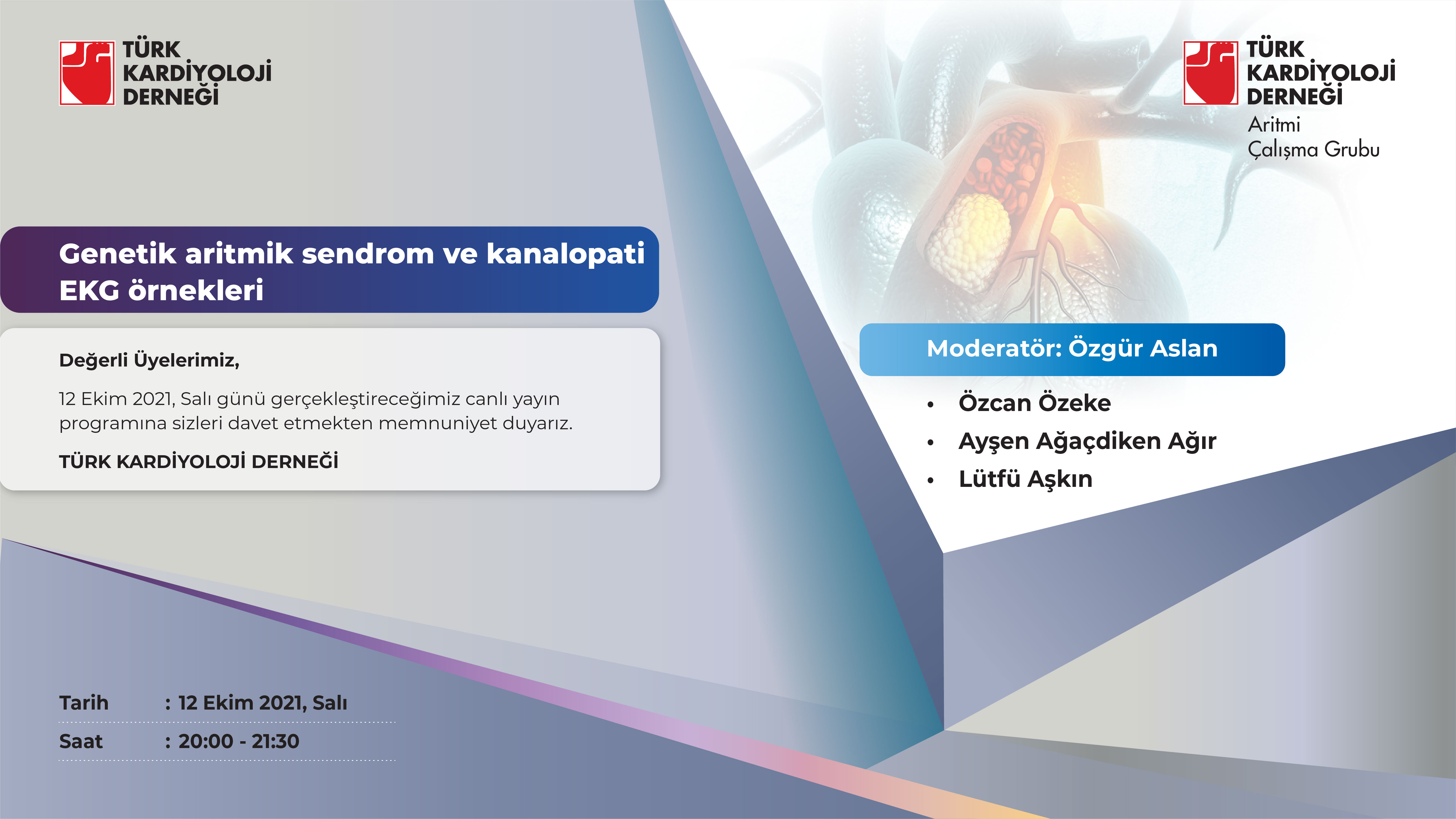 TÜRK KARDİYOLOJİ DERNEĞİ

TÜRK KARDİYOLOJİ DERNEĞİ
Aritmi Çalışma Grubu

Genetik aritmik sendrom ve kanalopati EKG örnekleri

Değerli Üyelerimiz,

12 Ekim 2021, Salı günü gerçekleştireceğimiz canlı yayın programına sizleri davet etmekten memnuniyet duyarız.

TÜRK KARDİYOLOJİ DERNEĞİ

Moderatör: Özgür Aslan

• Özcan Özeke
• Ayşen Ağaçdiken Ağır
• Lütfü Aşkın

Tarih : 12 Ekim 2021, Salı
Saat : 20:00 - 21:30